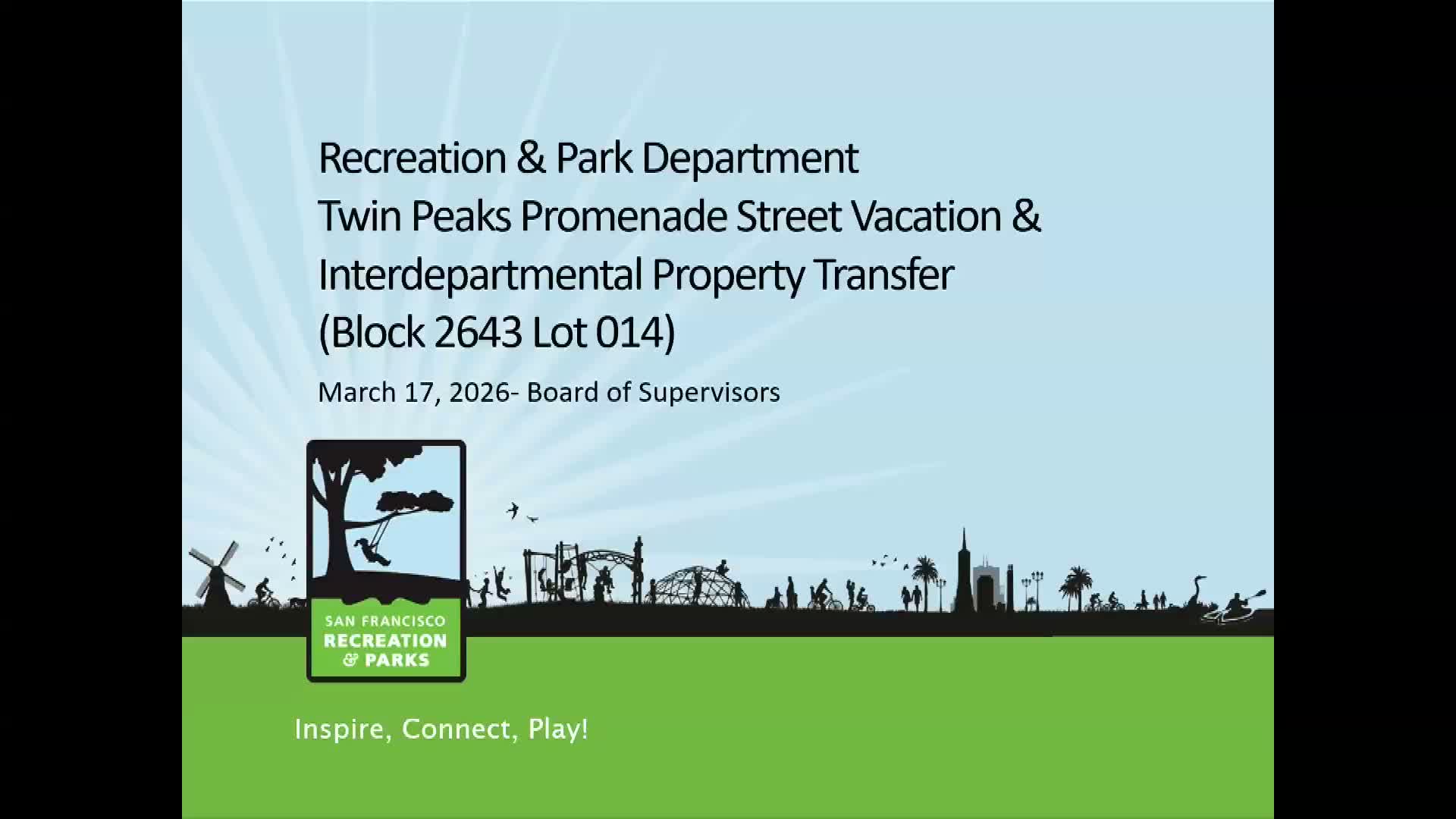 Recreation & Park Department
Twin Peaks Promenade Street Vacation & Interdepartmental Property Transfer (Block 2643 Lot 014)

March 17, 2026- Board of Supervisors

SAN FRANCISCO
RECREATION
& PARKS

Inspire, Connect, Play!